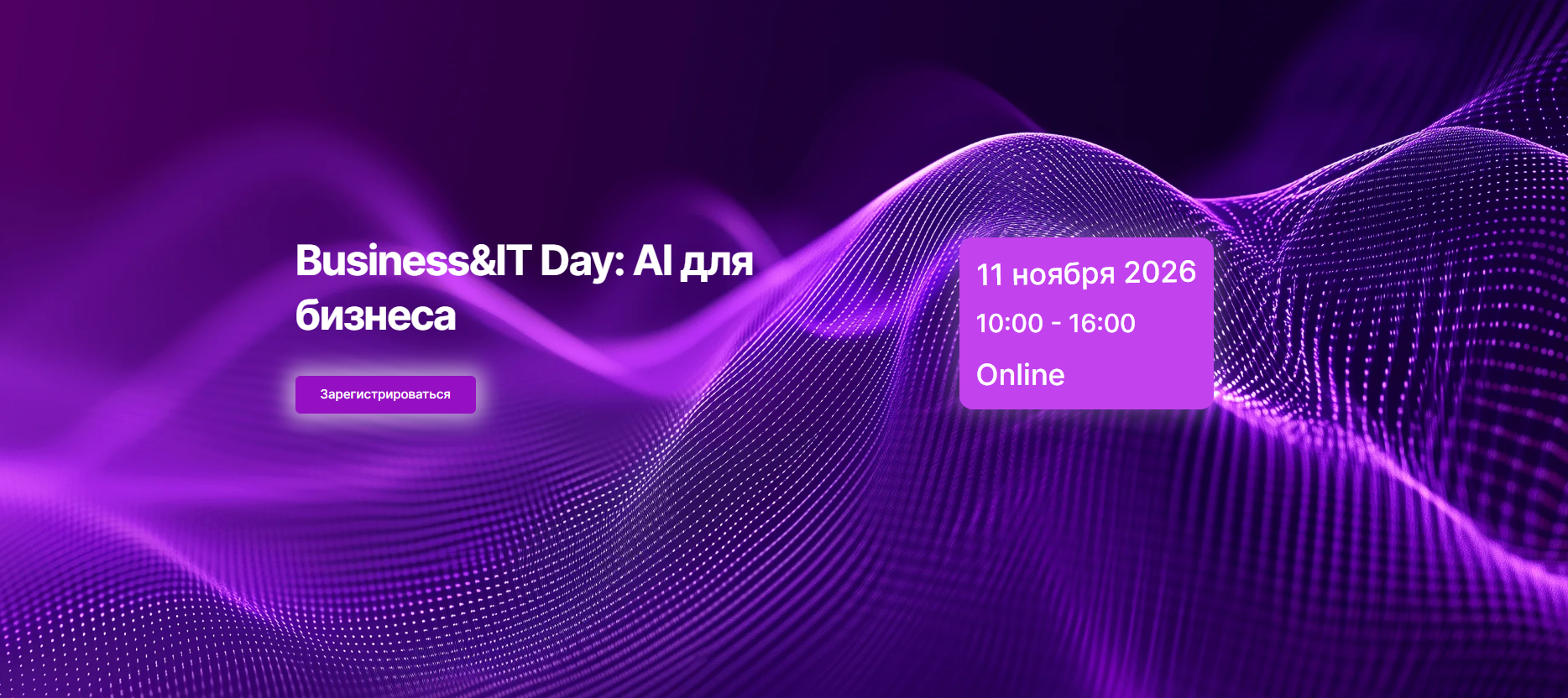 Business&IT Day: AI для бизнеса

Зарегистрироваться

11 ноября 2026

10:00 - 16:00

Online